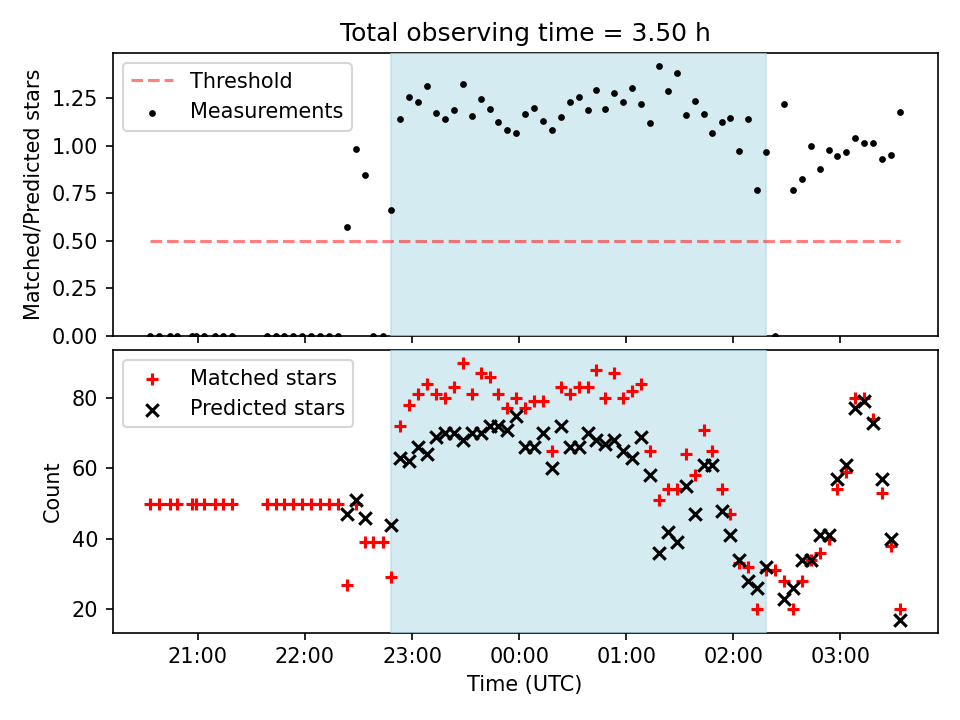 Total observing time = 3.50 h

Threshold
Measurements

Matched/Predicted stars

1.25
1.00
0.75
0.50
0.25
0.00

Matched stars
Predicted stars

Count

80
60
40
20

21:00
22:00
23:00
00:00
01:00
02:00
03:00

Time (UTC)